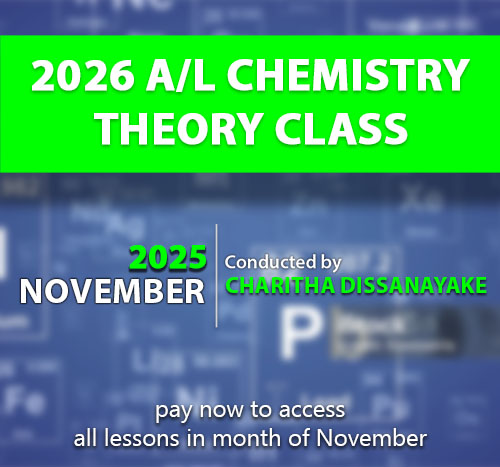 2026 A/L CHEMISTRY THEORY CLASS

2025
NOVEMBER

Conducted by
CHARITHA DISSANAYAKE

pay now to access
all lessons in month of November